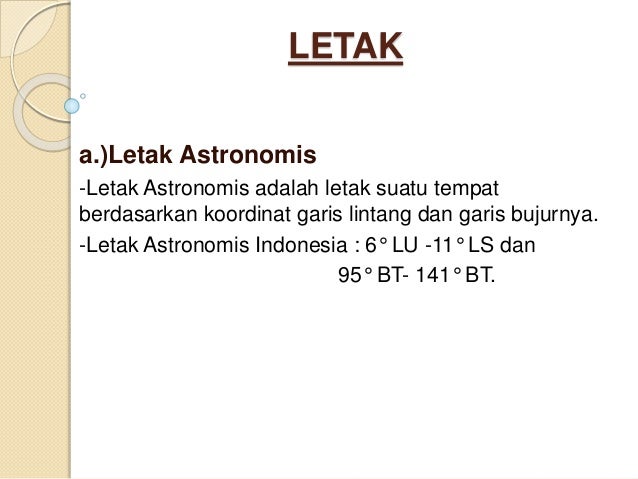 LETAK

a.)Letak Astronomis

-Letak Astronomis adalah letak suatu tempat berdasarkan koordinat garis lintang dan garis bujurnya.

-Letak Astronomis Indonesia : 6° LU -11° LS dan 95° BT- 141° BT.